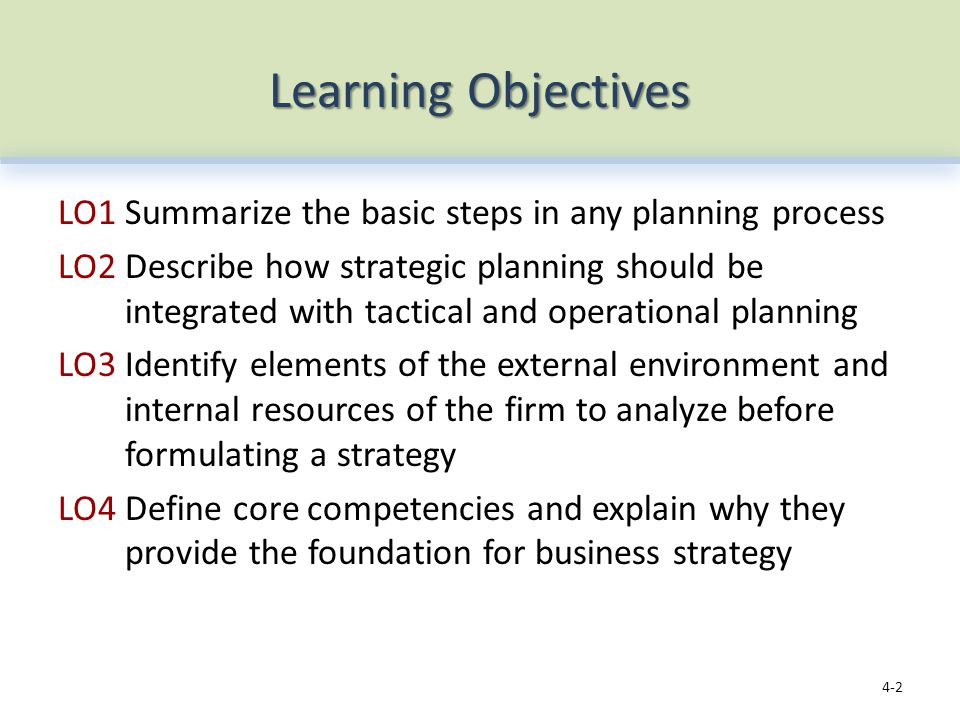 Learning Objectives

LO1 Summarize the basic steps in any planning process

LO2 Describe how strategic planning should be integrated with tactical and operational planning

LO3 Identify elements of the external environment and internal resources of the firm to analyze before formulating a strategy

LO4 Define core competencies and explain why they provide the foundation for business strategy

4-2